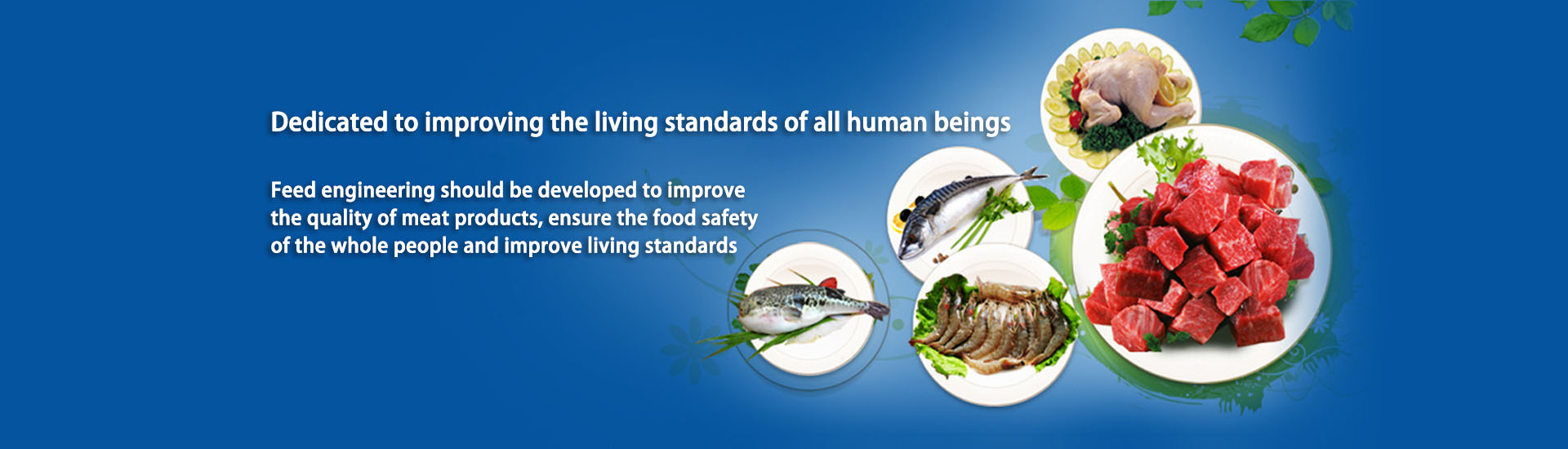 Dedicated to improving the living standards of all human beings

Feed engineering should be developed to improve the quality of meat products, ensure the food safety of the whole people and improve living standards